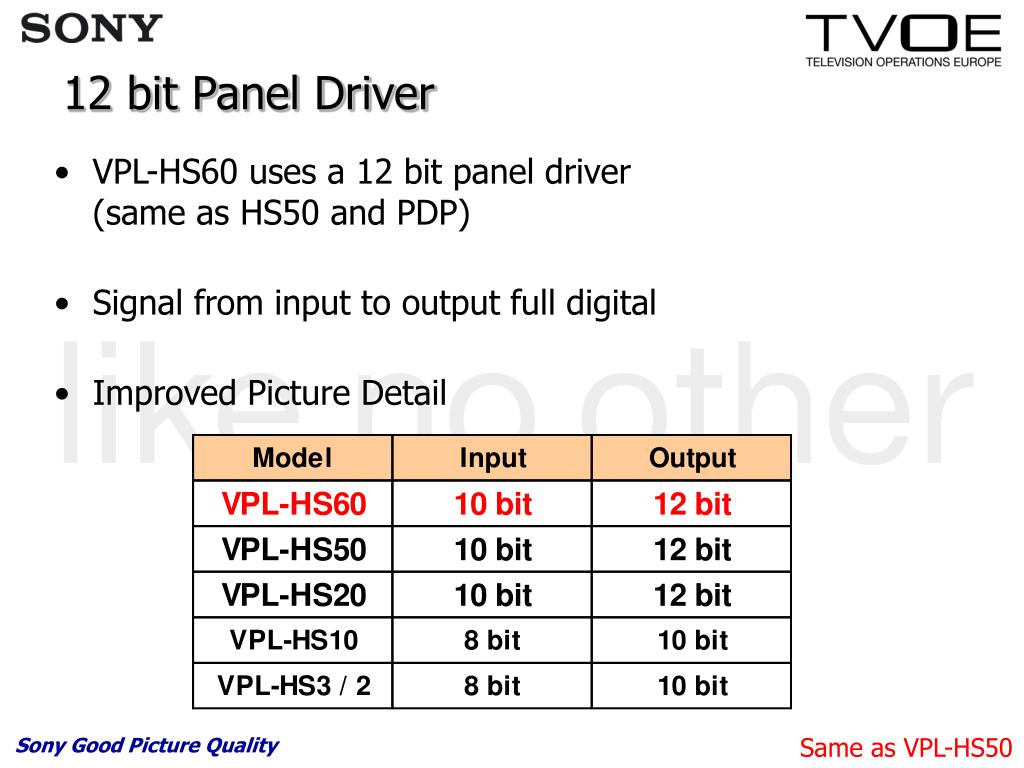 SONY

TVOE
TELEVISION OPERATIONS EUROPE

12 bit Panel Driver

• VPL-HS60 uses a 12 bit panel driver (same as HS50 and PDP)

• Signal from input to output full digital

• Improved Picture Detail

like no other

| Model | Input | Output |
|---|---|---|
| VPL-HS60 | 10 bit | 12 bit |
| VPL-HS50 | 10 bit | 12 bit |
| VPL-HS20 | 10 bit | 12 bit |
| VPL-HS10 | 8 bit | 10 bit |
| VPL-HS3 / 2 | 8 bit | 10 bit |

Sony Good Picture Quality

Same as VPL-HS50